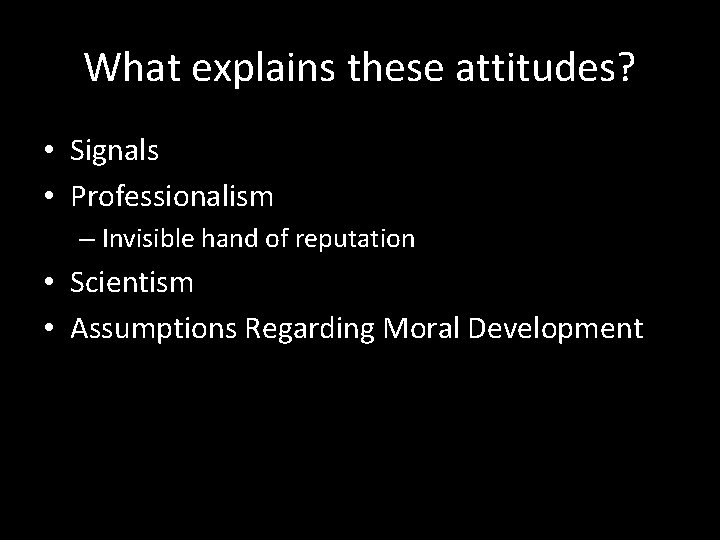 What explains these attitudes?

• Signals
• Professionalism
  – Invisible hand of reputation
• Scientism
• Assumptions Regarding Moral Development